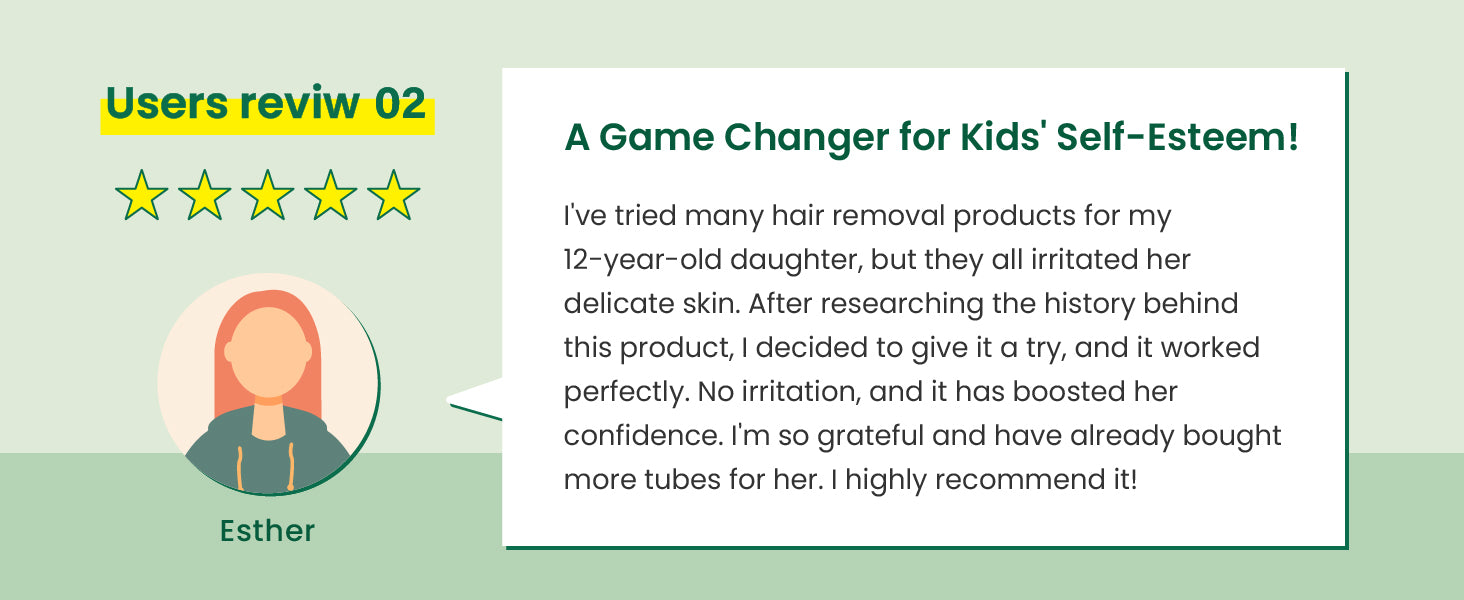 Users reviw 02

Esther

A Game Changer for Kids' Self-Esteem!

I've tried many hair removal products for my 12-year-old daughter, but they all irritated her delicate skin. After researching the history behind this product, I decided to give it a try, and it worked perfectly. No irritation, and it has boosted her confidence. I'm so grateful and have already bought more tubes for her. I highly recommend it!